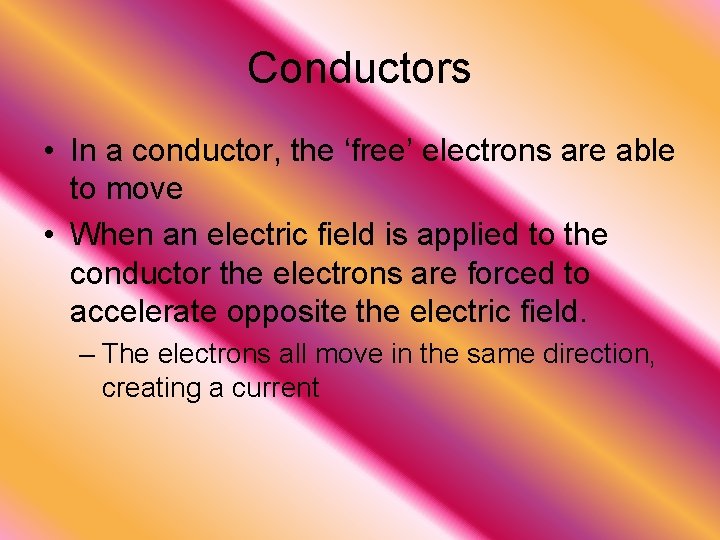 Conductors

• In a conductor, the ‘free’ electrons are able to move

• When an electric field is applied to the conductor the electrons are forced to accelerate opposite the electric field.

– The electrons all move in the same direction, creating a current